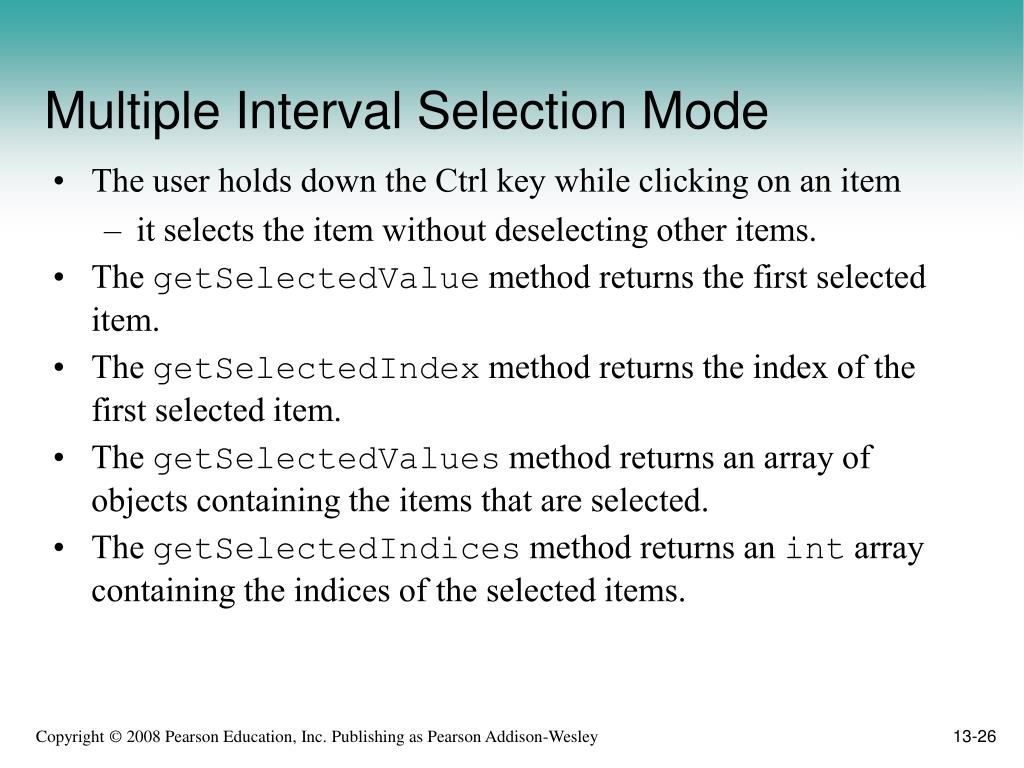 Multiple Interval Selection Mode

• The user holds down the Ctrl key while clicking on an item
  – it selects the item without deselecting other items.
• The getSelectedValue method returns the first selected item.
• The getSelectedIndex method returns the index of the first selected item.
• The getSelectedValues method returns an array of objects containing the items that are selected.
• The getSelectedIndices method returns an int array containing the indices of the selected items.

Copyright © 2008 Pearson Education, Inc. Publishing as Pearson Addison-Wesley

13-26